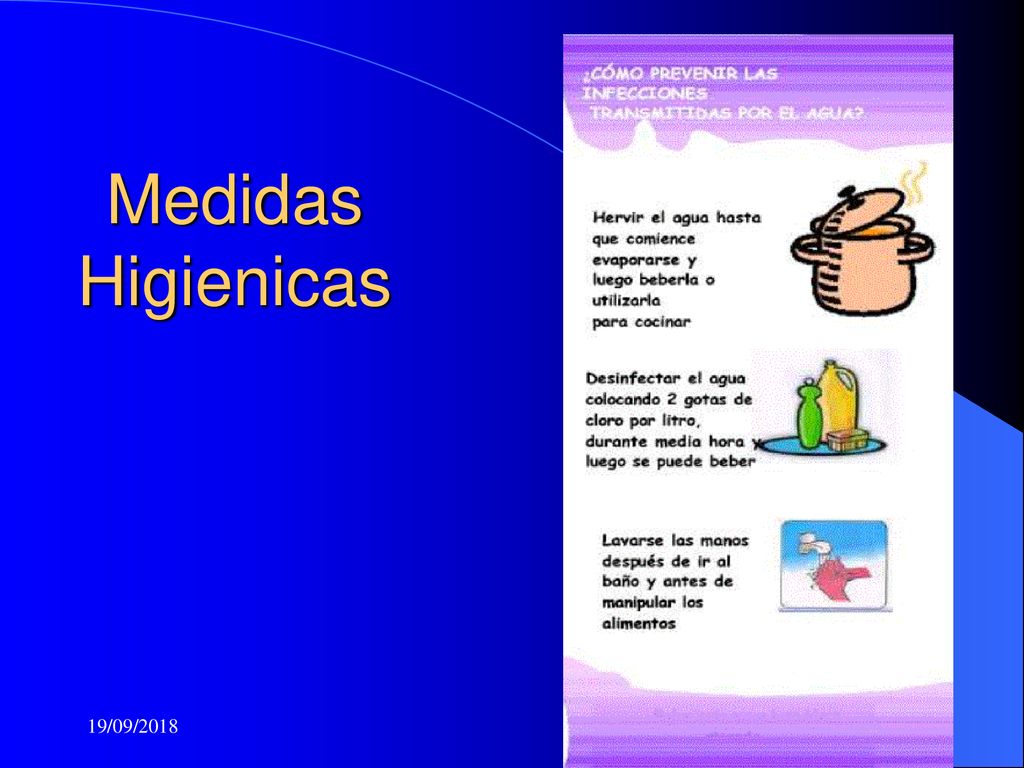 Medidas Higienicas

¿CÓMO PREVENIR LAS INFECCIONES TRANSMITIDAS POR EL AGUA?

Hervir el agua hasta que comience evaporarse y luego beberla o utilizarla para cocinar

Desinfectar el agua colocando 2 gotas de cloro por litro, durante media hora y luego se puede beber

Lavarse las manos después de ir al baño y antes de manipular los alimentos

19/09/2018